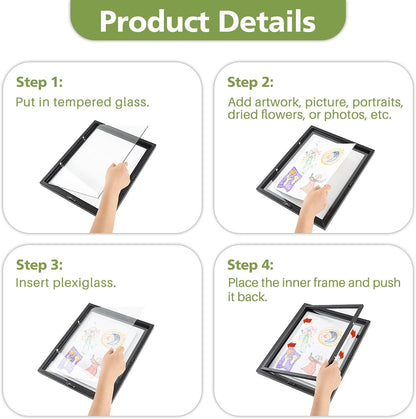 Product Details

Step 1:
Put in tempered glass.

Step 2:
Add artwork, picture, portraits, dried flowers, or photos, etc.

Step 3:
Insert plexiglass.

Step 4:
Place the inner frame and push it back.